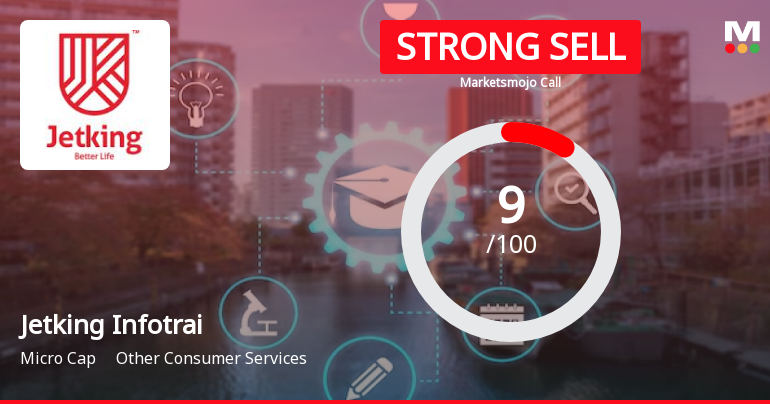 Jetking™
Better Life

STRONG SELL
Marketsmojo Call

M

9
/100

Jetking Infotrai

Micro Cap Other Consumer Services